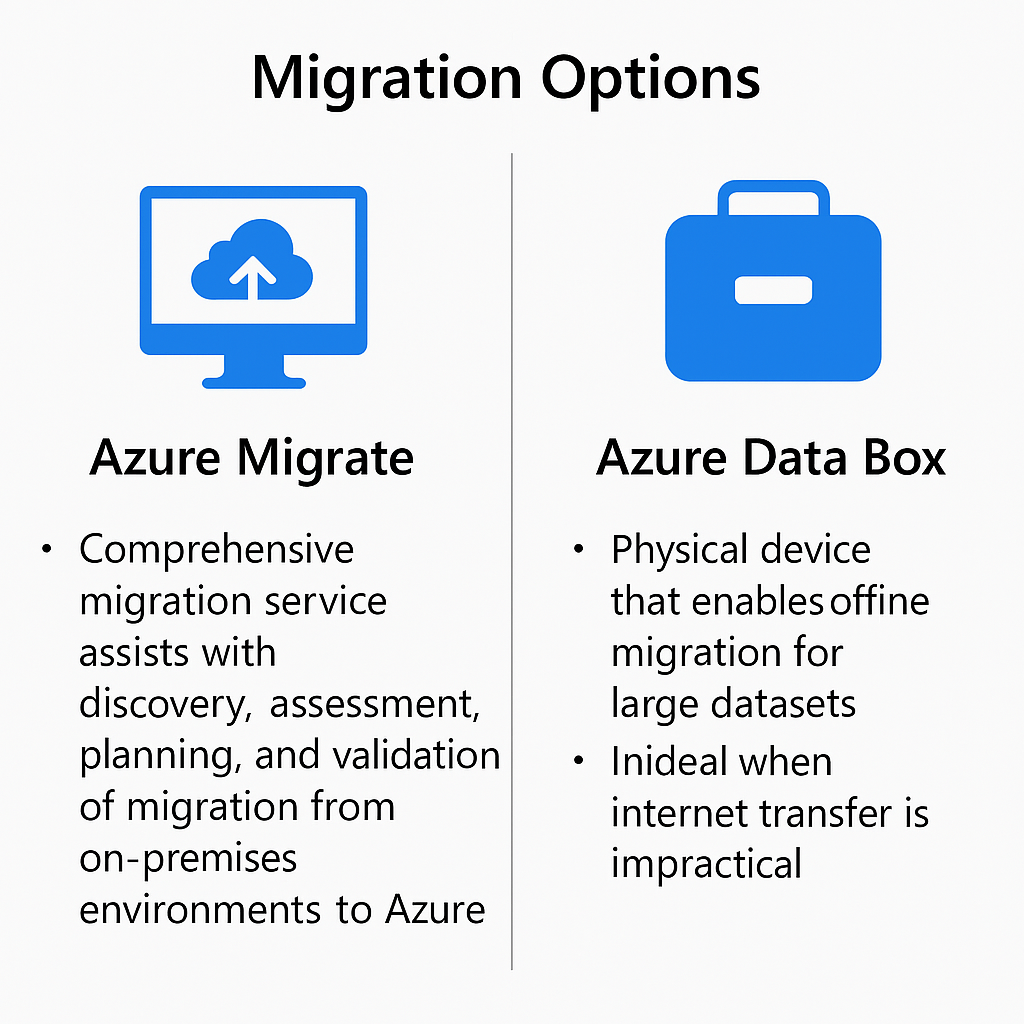 Migration Options

Azure Migrate

• Comprehensive migration service assists with discovery, assessment, planning, and validation of migration from on-premises environments to Azure

Azure Data Box

• Physical device that enables offine migration for large datasets
• Inideal when internet transfer is impractical